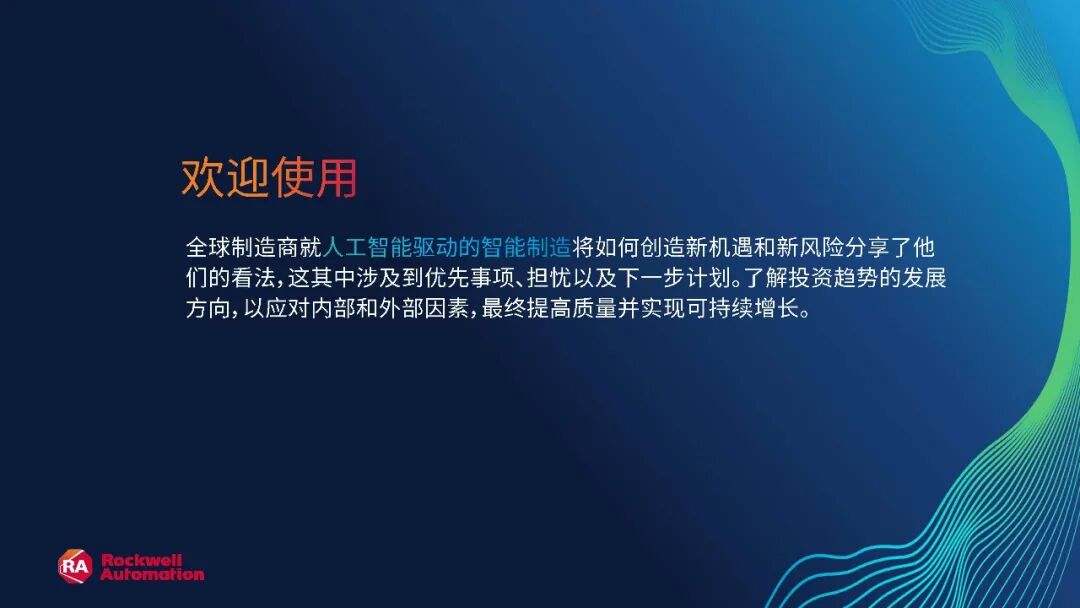 欢迎使用

全球制造商就人工智能驱动的智能制造将如何创造新机遇和新风险分享了他们的看法，这其中涉及到优先事项、担忧以及下一步计划。了解投资趋势的发展方向，以应对内部和外部因素，最终提高质量并实现可持续增长。

RA Rockwell Automation